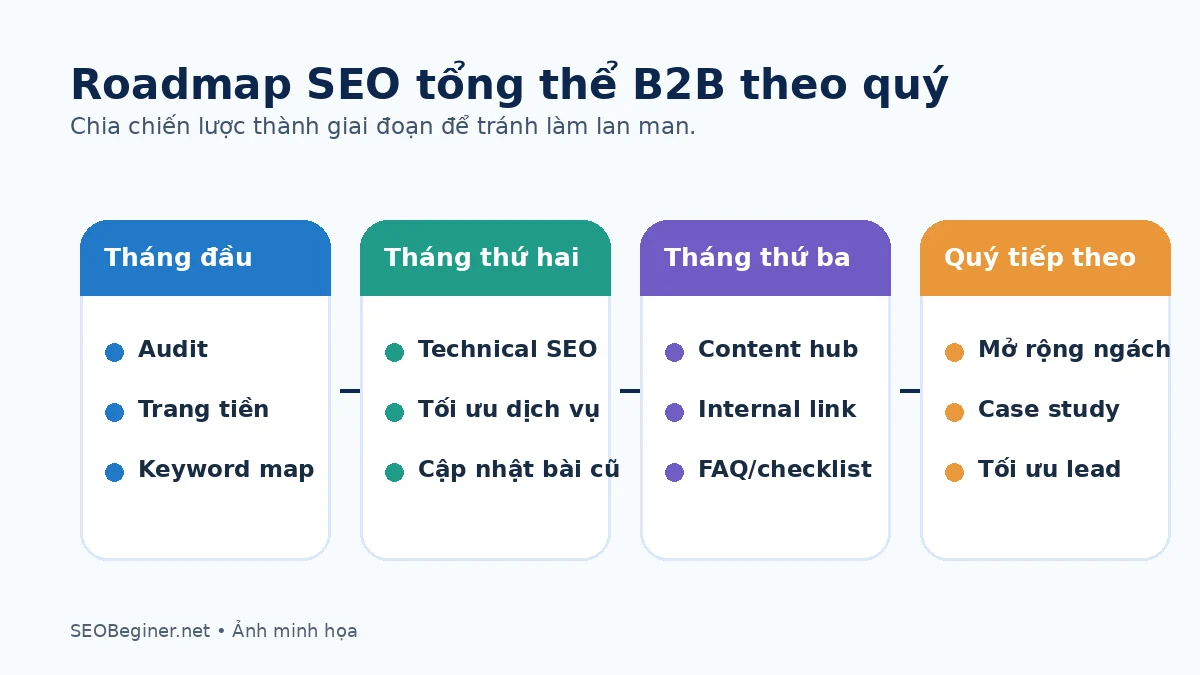 Roadmap SEO tổng thể B2B theo quý
Chia chiến lược thành giai đoạn để tránh làm lan man.

Tháng đầu
Audit
Trang tiền
Keyword map

Tháng thứ hai
Technical SEO
Tối ưu dịch vụ
Cập nhật bài cũ

Tháng thứ ba
Content hub
Internal link
FAQ/checklist

Quý tiếp theo
Mở rộng ngách
Case study
Tối ưu lead

SEOBeginer.net • Ảnh minh họa